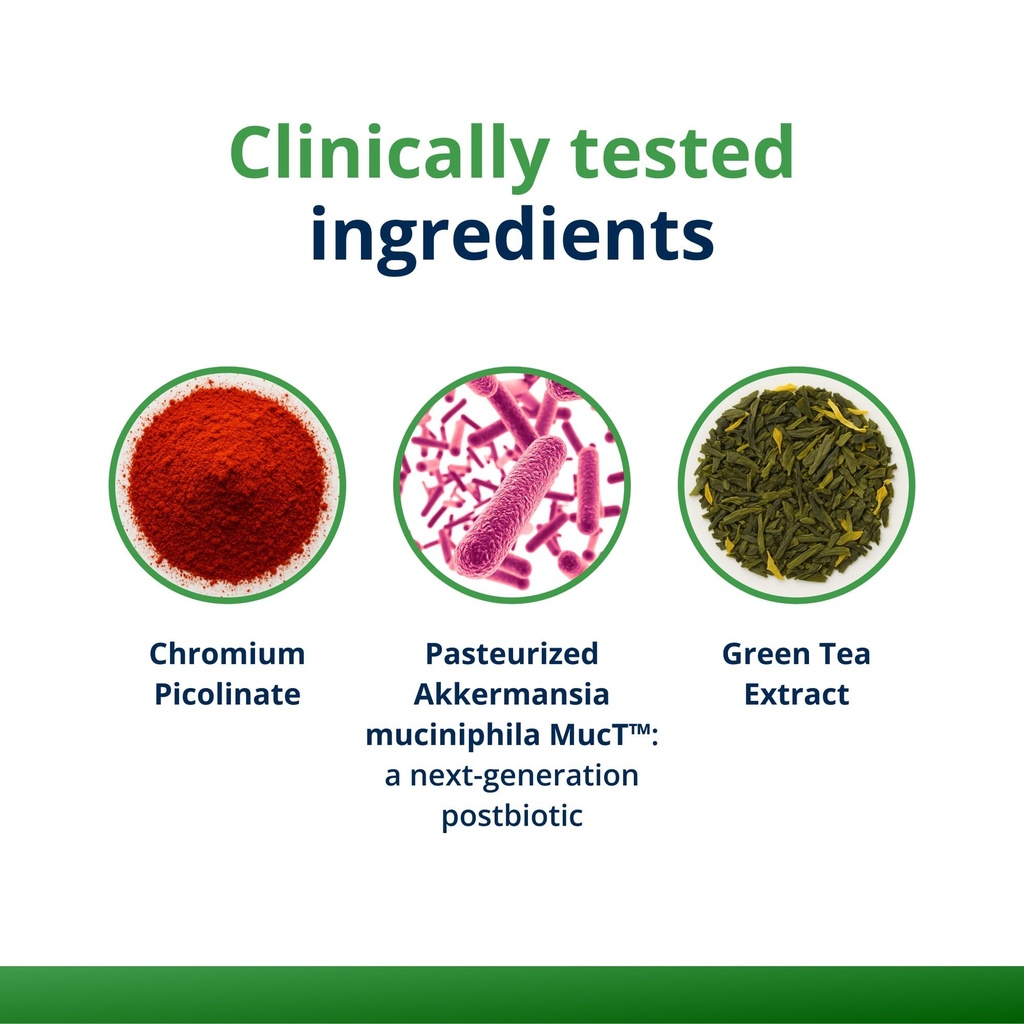 Clinically tested ingredients

Chromium Picolinate

Pasteurized Akkermansia muciniphila MucT™: a next-generation postbiotic

Green Tea Extract